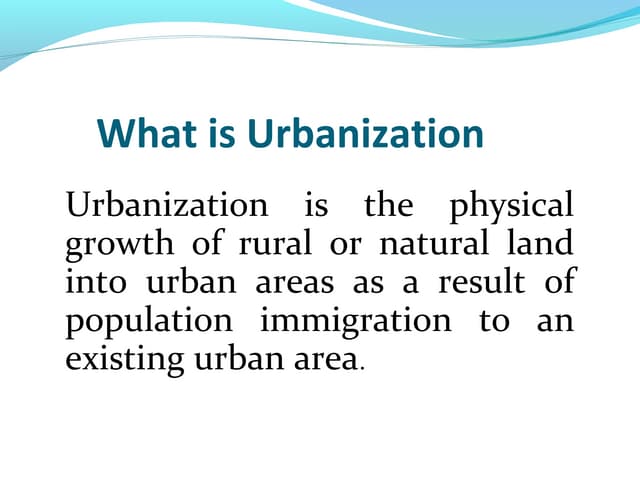 What is Urbanization

Urbanization is the physical growth of rural or natural land into urban areas as a result of population immigration to an existing urban area.